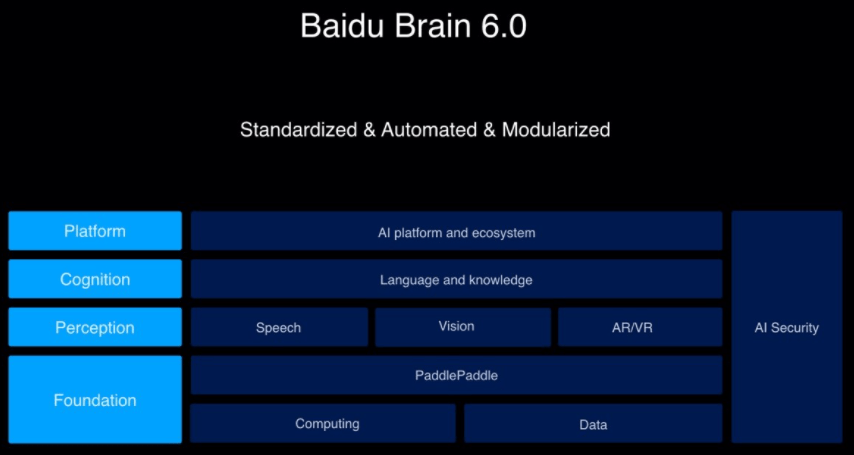 Baidu Brain 6.0

Standardized & Automated & Modularized

Platform

AI platform and ecosystem

Cognition

Language and knowledge

Perception

Speech

Vision

AR/VR

Foundation

PaddlePaddle

Computing

Data

AI Security